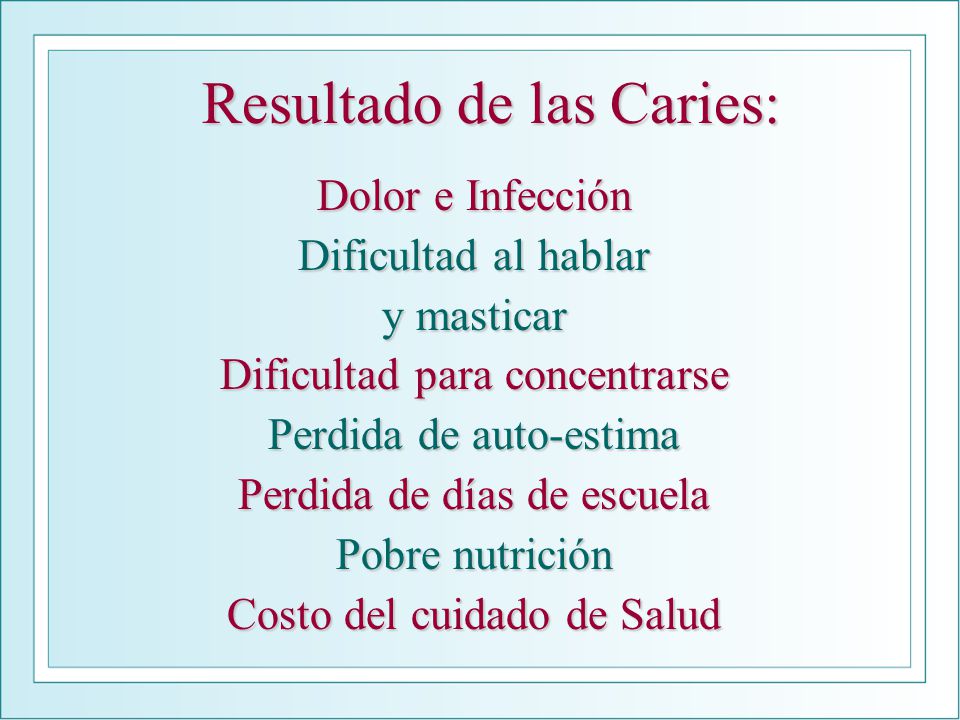 Resultado de las Caries:

Dolor e Infección

Dificultad al hablar y masticar

Dificultad para concentrarse

Perdida de auto-estima

Perdida de días de escuela

Pobre nutrición

Costo del cuidado de Salud